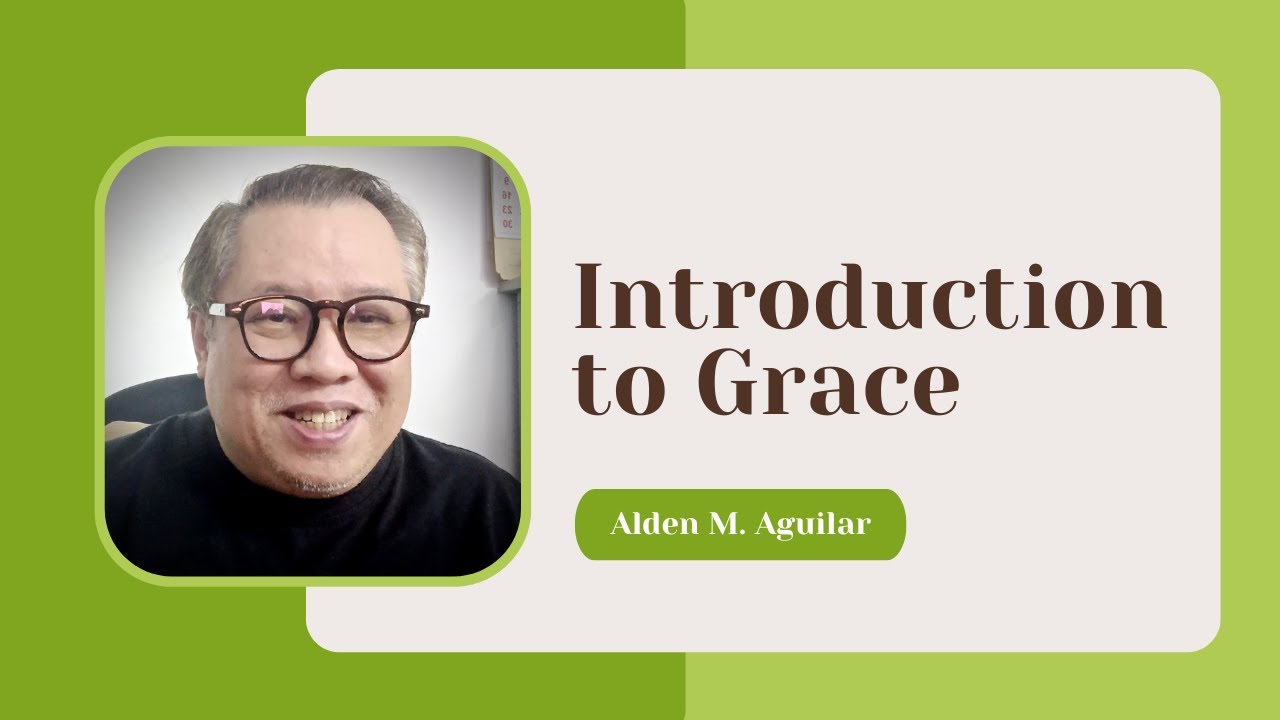 Introduction to Grace

Alden M. Aguilar